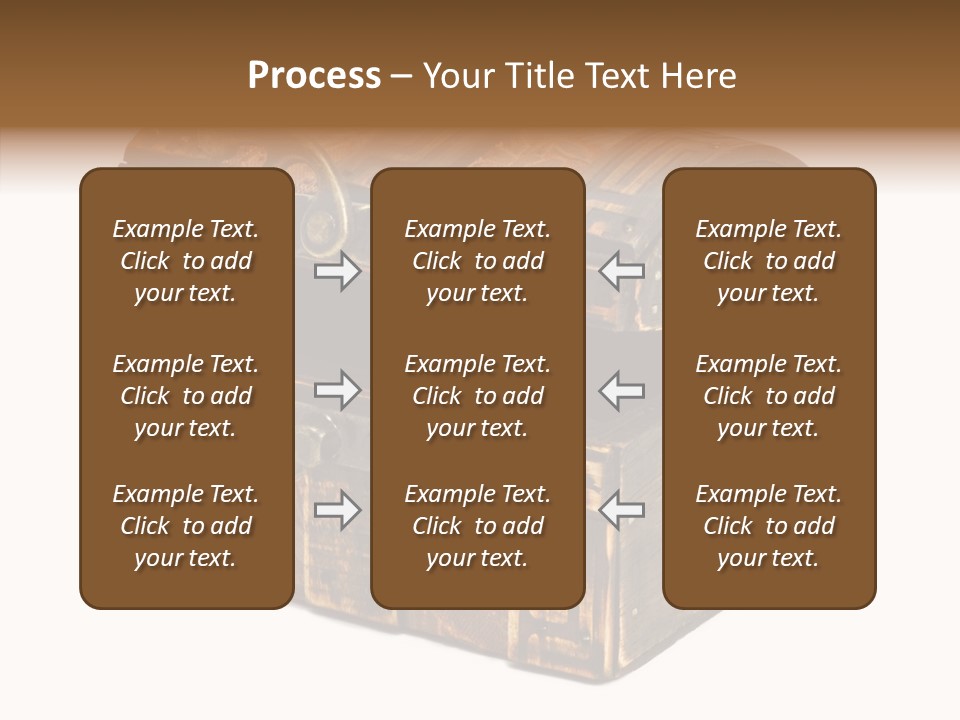 Process – Your Title Text Here

Example Text. Click to add your text.

Example Text. Click to add your text.

Example Text. Click to add your text.

Example Text. Click to add your text.

Example Text. Click to add your text.

Example Text. Click to add your text.

Example Text. Click to add your text.

Example Text. Click to add your text.

Example Text. Click to add your text.